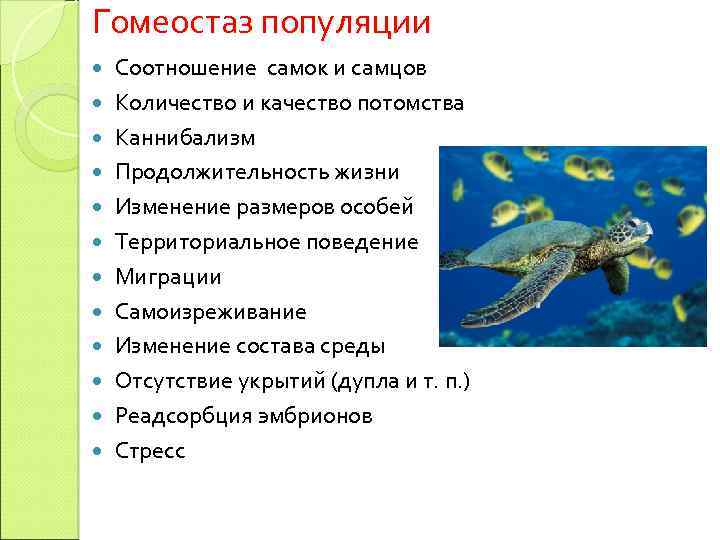 Гомеостаз популяции

- Соотношение самок и самцов
- Количество и качество потомства
- Каннибализм
- Продолжительность жизни
- Изменение размеров особей
- Территориальное поведение
- Миграции
- Самоизреживание
- Изменение состава среды
- Отсутствие укрытий (дупла и т. п.)
- Реадсорбция эмбрионов
- Стресс